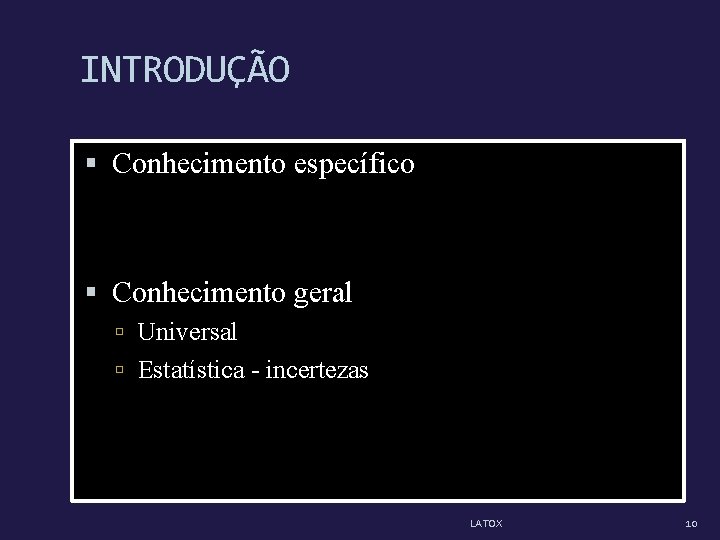 INTRODUÇÃO

▪ Conhecimento específico

▪ Conhecimento geral
▫ Universal
▫ Estatística - incertezas

LATOX

10